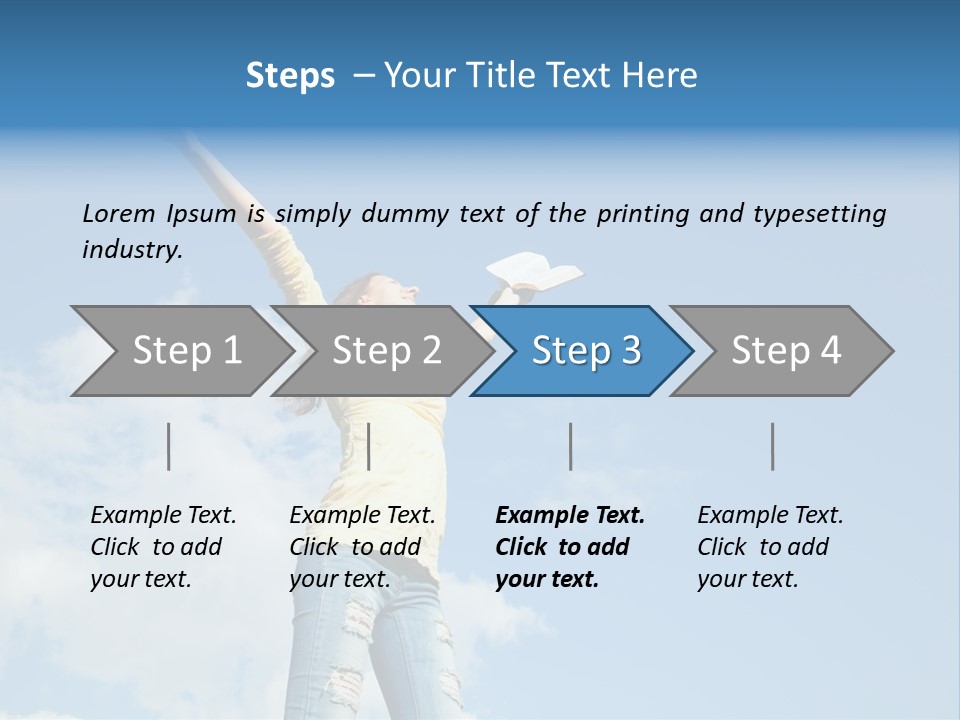 Steps – Your Title Text Here

Lorem Ipsum is simply dummy text of the printing and typesetting industry.

Step 1

Step 2

Step 3

Step 4

Example Text. Click to add your text.

Example Text. Click to add your text.

Example Text. Click to add your text.

Example Text. Click to add your text.